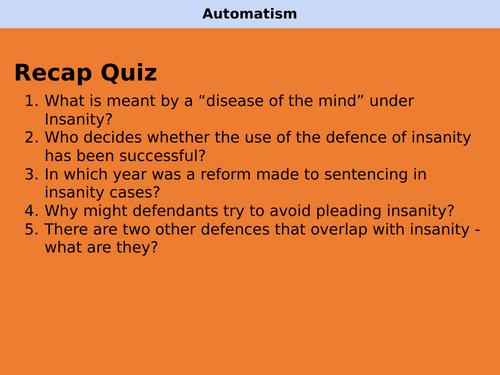 Automatism

Recap Quiz

1. What is meant by a “disease of the mind” under Insanity?
2. Who decides whether the use of the defence of insanity has been successful?
3. In which year was a reform made to sentencing in insanity cases?
4. Why might defendants try to avoid pleading insanity?
5. There are two other defences that overlap with insanity - what are they?